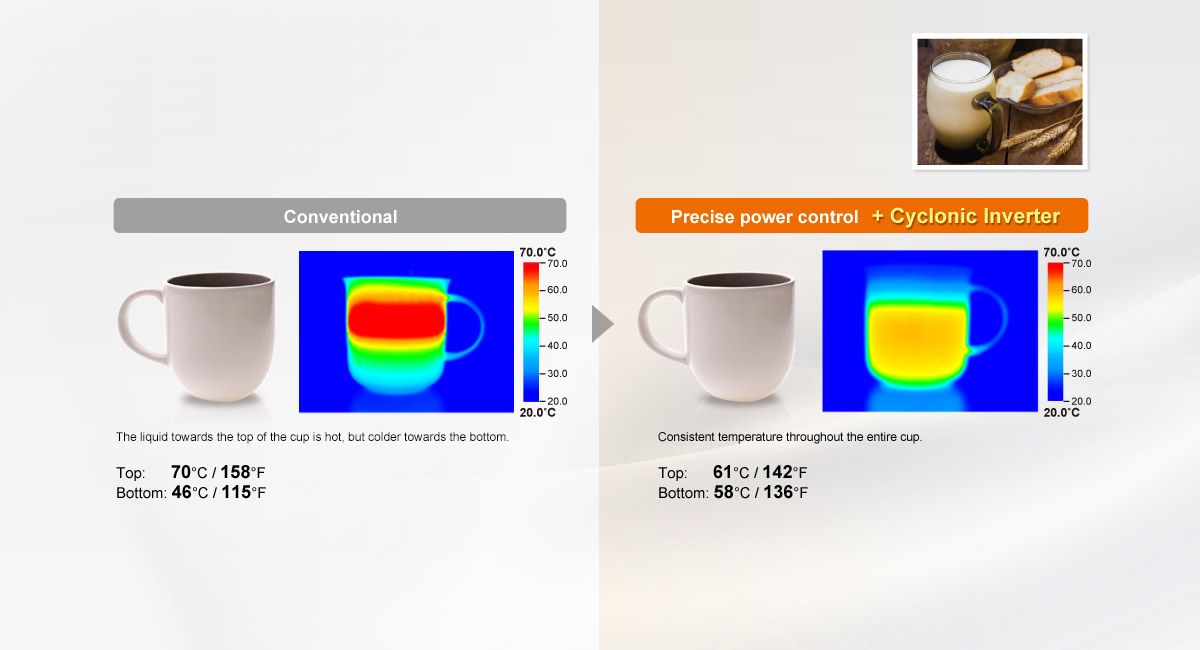 Conventional

70.0°C
70.0
60.0
50.0
40.0
30.0
20.0
20.0°C

The liquid towards the top of the cup is hot, but colder towards the bottom.

Top: 70°C / 158°F
Bottom: 46°C / 115°F

Precise power control + Cyclonic Inverter

70.0°C
70.0
60.0
50.0
40.0
30.0
20.0
20.0°C

Consistent temperature throughout the entire cup.

Top: 61°C / 142°F
Bottom: 58°C / 136°F